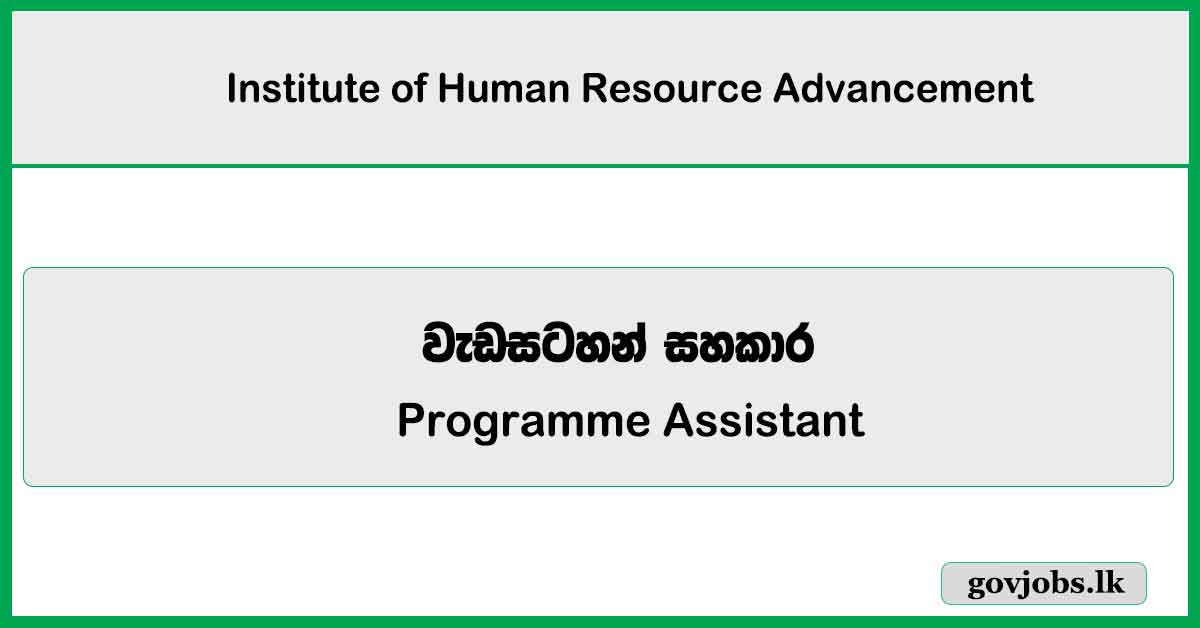 Institute of Human Resource Advancement

වැඩසටහන් සහකාර
Programme Assistant

govjobs.lk